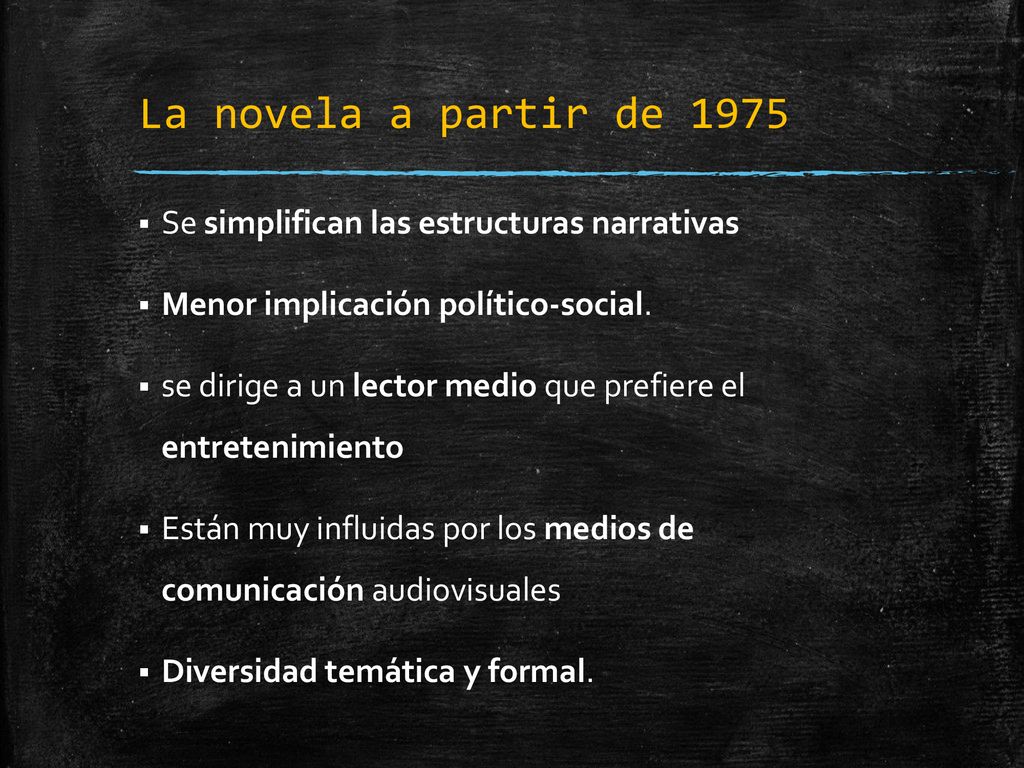 La novela a partir de 1975

▪ Se simplifican las estructuras narrativas

▪ Menor implicación político-social.

▪ se dirige a un lector medio que prefiere el entretenimiento

▪ Están muy influidas por los medios de comunicación audiovisuales

▪ Diversidad temática y formal.